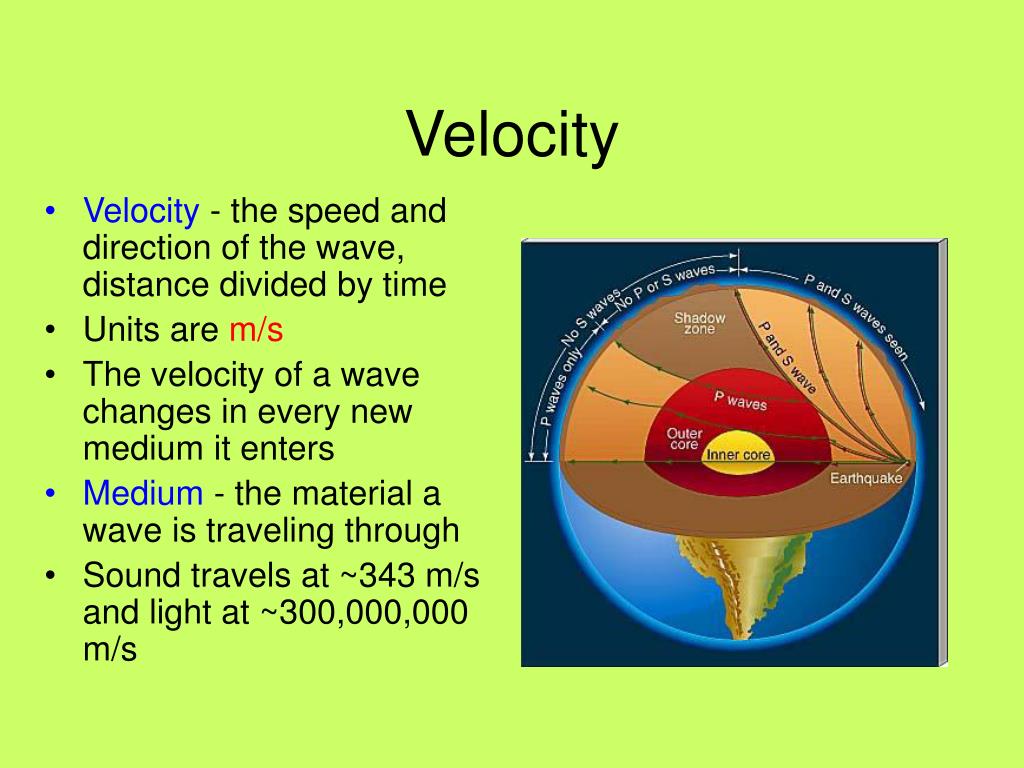 Velocity

• Velocity - the speed and direction of the wave, distance divided by time
• Units are m/s
• The velocity of a wave changes in every new medium it enters
• Medium - the material a wave is traveling through
• Sound travels at ~343 m/s and light at ~300,000,000 m/s

P waves only
No S waves
No P or S waves
P and S waves seen
Shadow zone
P and S wave
P waves
Outer core
Inner core
Earthquake